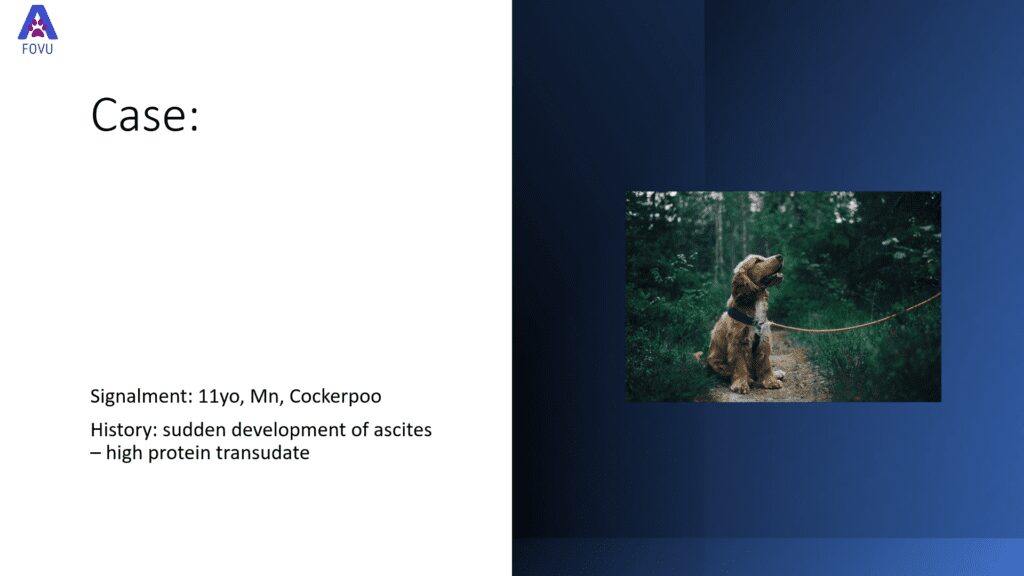 FOVU

Case:

Signalment: 11yo, Mn, Cockerpoo

History: sudden development of ascites – high protein transudate